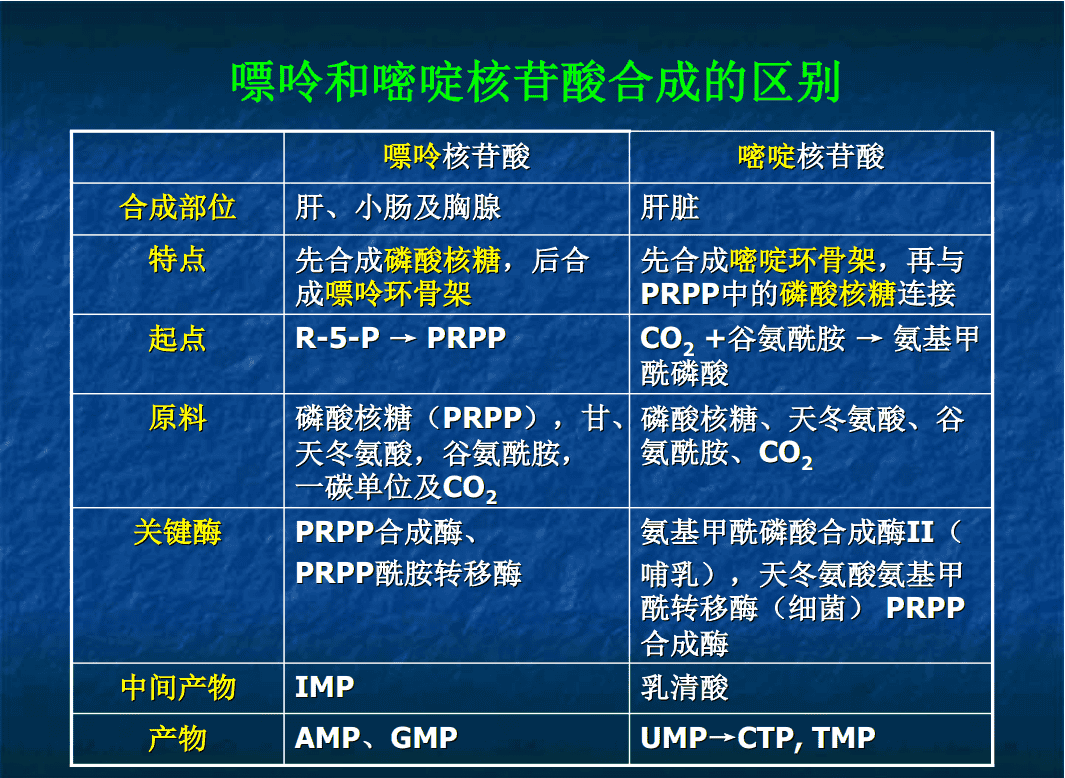 嘌呤和嘧啶核苷酸合成的区别

| | 嘌呤核苷酸 | 嘧啶核苷酸 |
|---|---|---|
| 合成部位 | 肝、小肠及胸腺 | 肝脏 |
| 特点 | 先合成磷酸核糖，后合成嘌呤环骨架 | 先合成嘧啶环骨架，再与PRPP中的磷酸核糖连接 |
| 起点 | R-5-P → PRPP | $CO_2$ +谷氨酰胺 → 氨基甲酰磷酸 |
| 原料 | 磷酸核糖（PRPP），甘、天冬氨酸，谷氨酰胺，一碳单位及$CO_2$ | 磷酸核糖、天冬氨酸、谷氨酰胺、$CO_2$ |
| 关键酶 | PRPP合成酶、PRPP酰胺转移酶 | 氨基甲酰磷酸合成酶II（哺乳），天冬氨酸氨基甲酰转移酶（细菌） PRPP合成酶 |
| 中间产物 | IMP | 乳清酸 |
| 产物 | AMP、GMP | UMP→CTP, TMP |